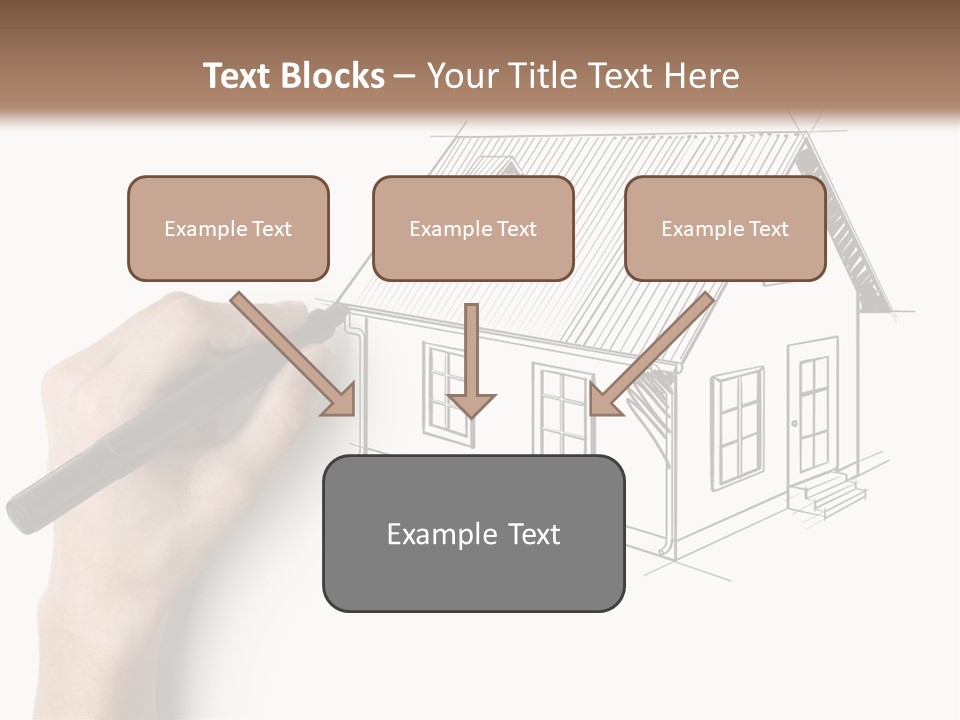 Text Blocks – Your Title Text Here

Example Text

Example Text

Example Text

Example Text